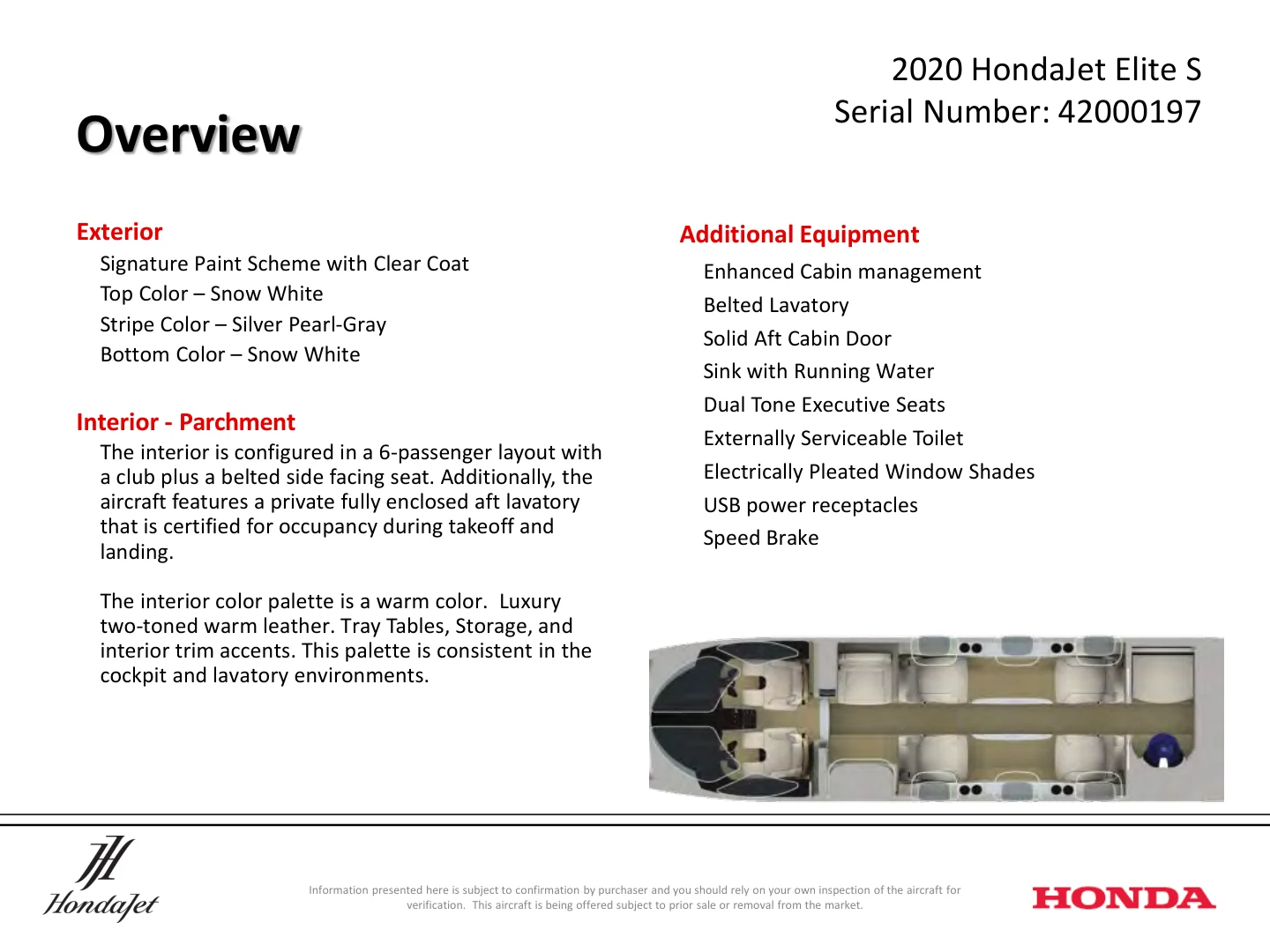 2020 HondaJet Elite S
Serial Number: 42000197

Overview

Exterior

Signature Paint Scheme with Clear Coat
Top Color – Snow White
Stripe Color – Silver Pearl-Gray
Bottom Color – Snow White

Interior - Parchment

The interior is configured in a 6-passenger layout with a club plus a belted side facing seat. Additionally, the aircraft features a private fully enclosed aft lavatory that is certified for occupancy during takeoff and landing.

The interior color palette is a warm color. Luxury two-toned warm leather. Tray Tables, Storage, and interior trim accents. This palette is consistent in the cockpit and lavatory environments.

Additional Equipment

Enhanced Cabin management
Belted Lavatory
Solid Aft Cabin Door
Sink with Running Water
Dual Tone Executive Seats
Externally Serviceable Toilet
Electrically Pleated Window Shades
USB power receptacles
Speed Brake

HondaJet

Information presented here is subject to confirmation by purchaser and you should rely on your own inspection of the aircraft for verification. This aircraft is being offered subject to prior sale or removal from the market.

HONDA